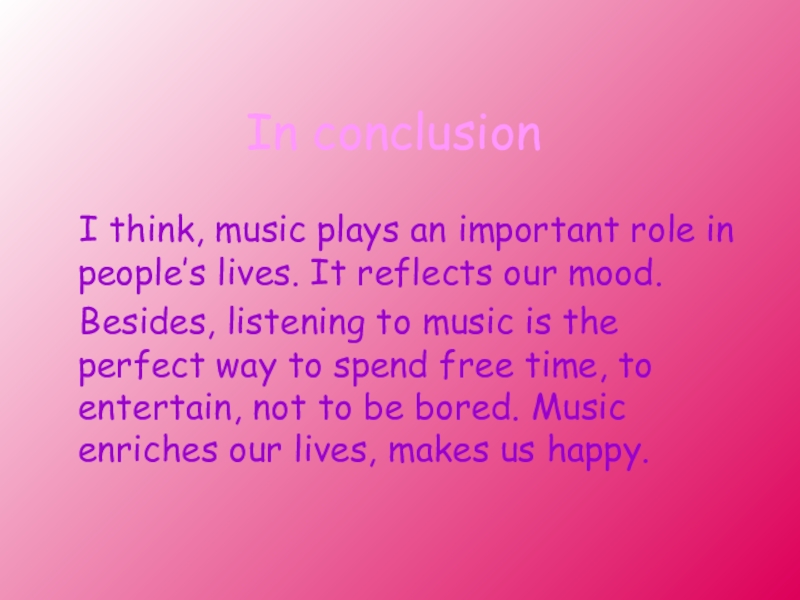 In conclusion

I think, music plays an important role in people’s lives. It reflects our mood.

Besides, listening to music is the perfect way to spend free time, to entertain, not to be bored. Music enriches our lives, makes us happy.